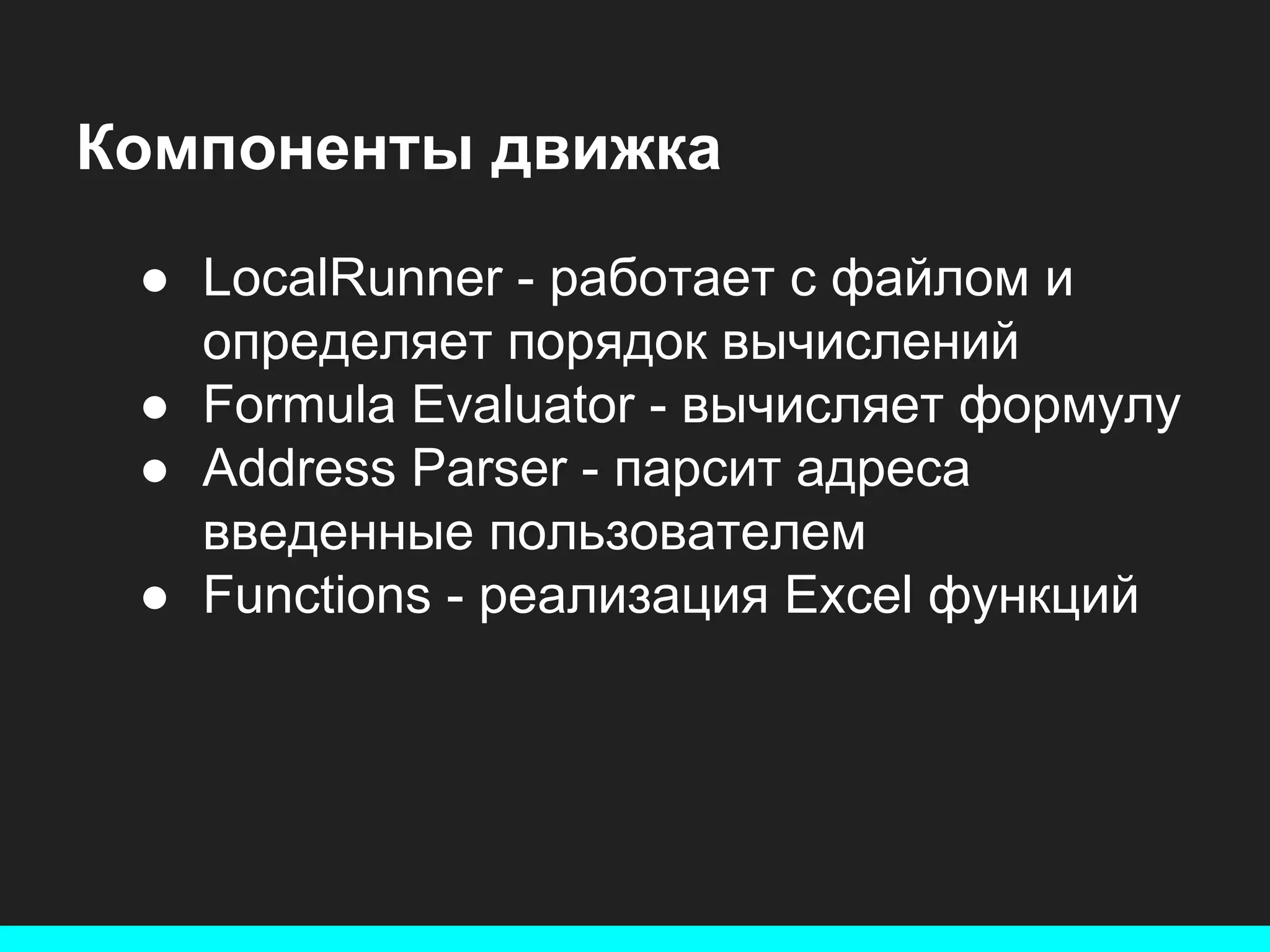 Компоненты движка

● LocalRunner - работает с файлом и определяет порядок вычислений
● Formula Evaluator - вычисляет формулу
● Address Parser - парсит адреса введенные пользователем
● Functions - реализация Excel функций